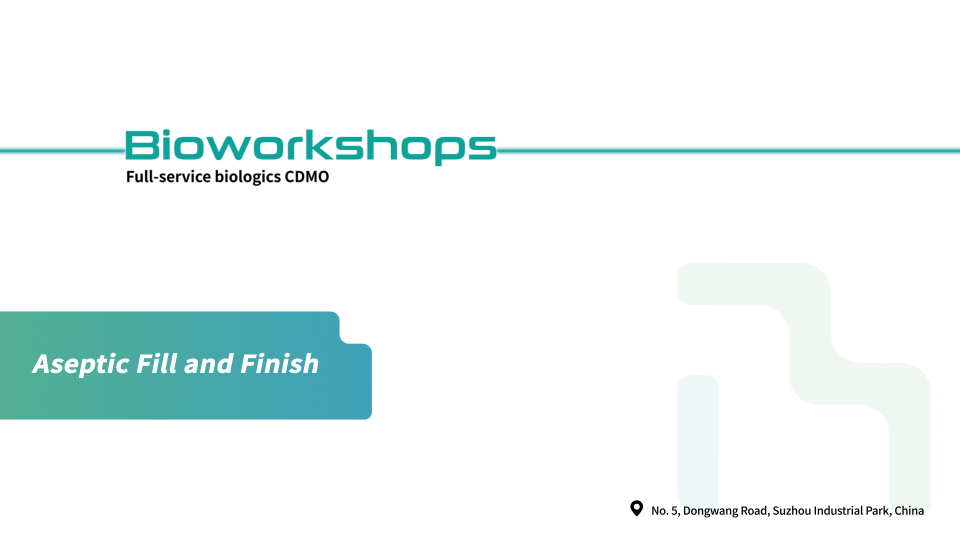 Bioworkshops
Full-service biologics CDMO

Aseptic Fill and Finish

No. 5, Dongwang Road, Suzhou Industrial Park, China